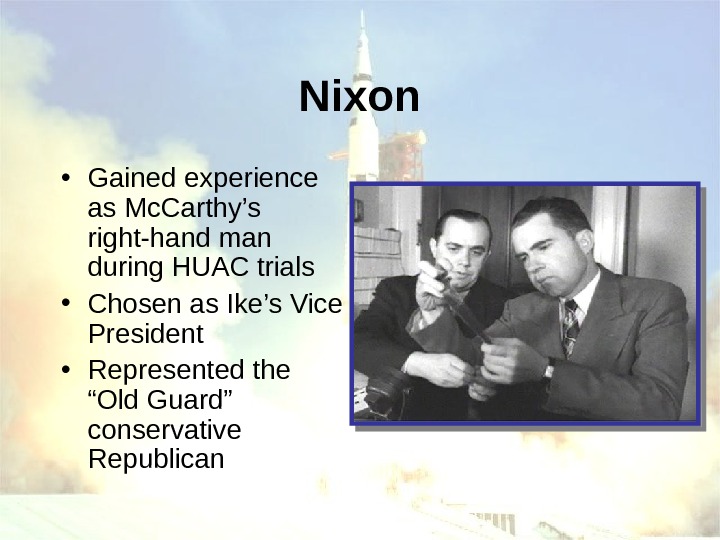 Nixon

• Gained experience as McCarthy’s right-hand man during HUAC trials
• Chosen as Ike’s Vice President
• Represented the “Old Guard” conservative Republican